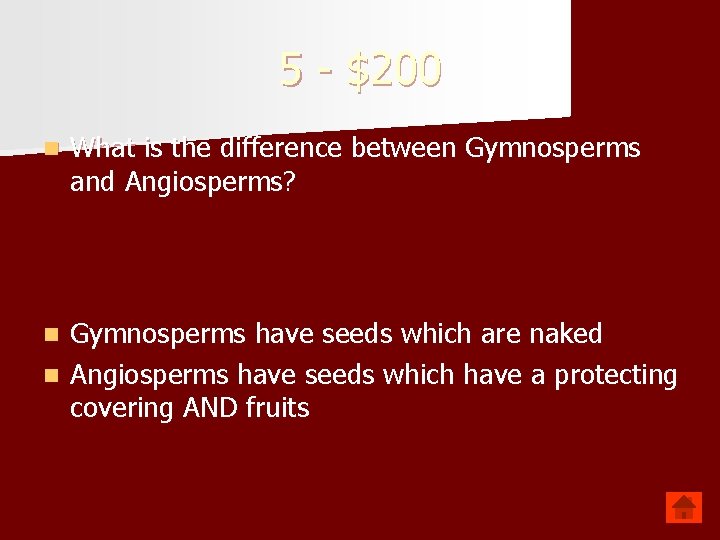 5 - $200

What is the difference between Gymnosperms and Angiosperms?

Gymnosperms have seeds which are naked

Angiosperms have seeds which have a protecting covering AND fruits